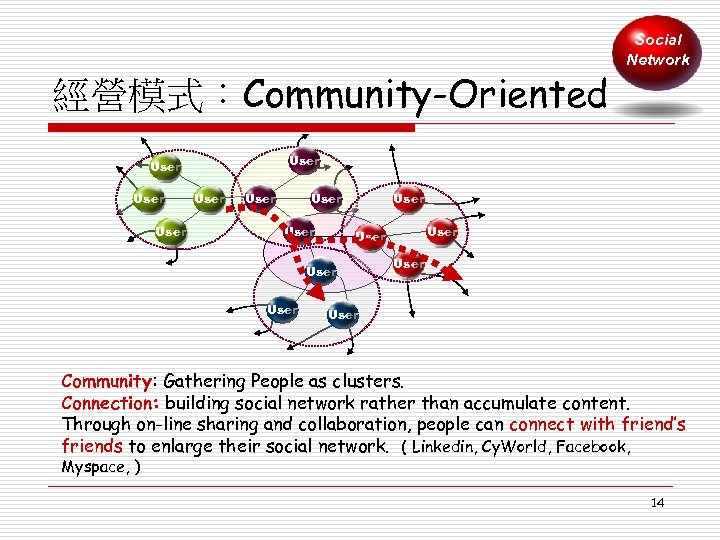 Social Network

經營模式：Community-Oriented

User
User
User
User
User
User
User
User
User
User
User
User
User
User
User

Community: Gathering People as clusters.
Connection: building social network rather than accumulate content.
Through on-line sharing and collaboration, people can connect with friend's friends to enlarge their social network. ( Linkedin, CyWorld, Facebook, Myspace, )

14